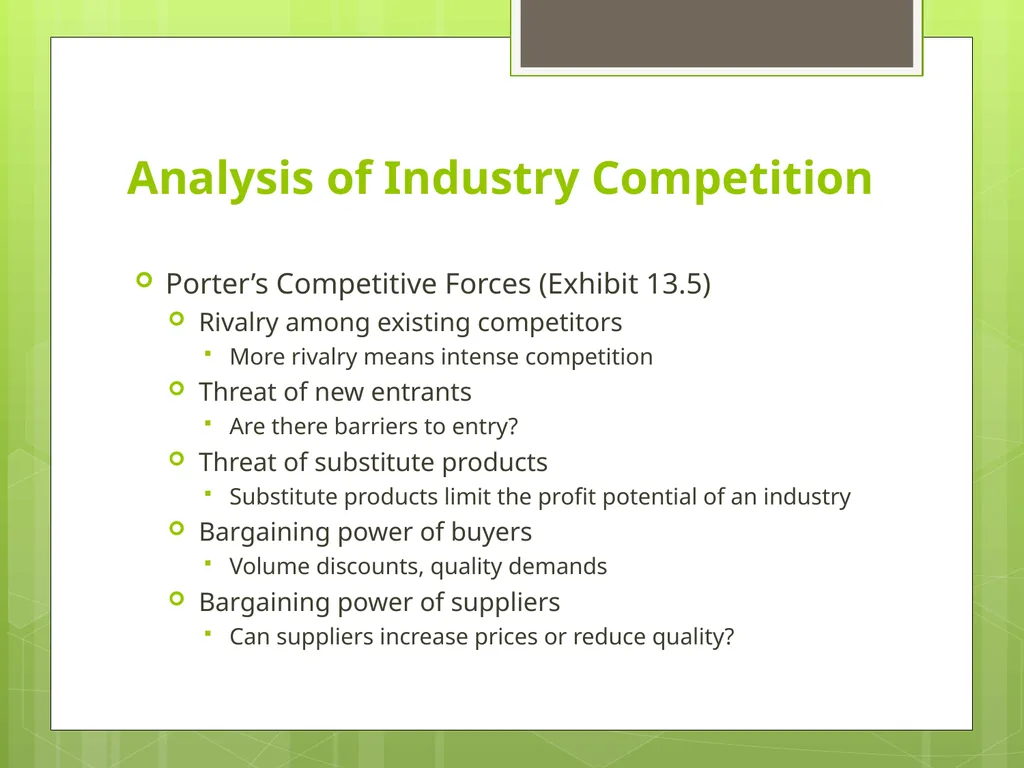 Analysis of Industry Competition

Porter’s Competitive Forces (Exhibit 13.5)

Rivalry among existing competitors

More rivalry means intense competition

Threat of new entrants

Are there barriers to entry?

Threat of substitute products

Substitute products limit the profit potential of an industry

Bargaining power of buyers

Volume discounts, quality demands

Bargaining power of suppliers

Can suppliers increase prices or reduce quality?